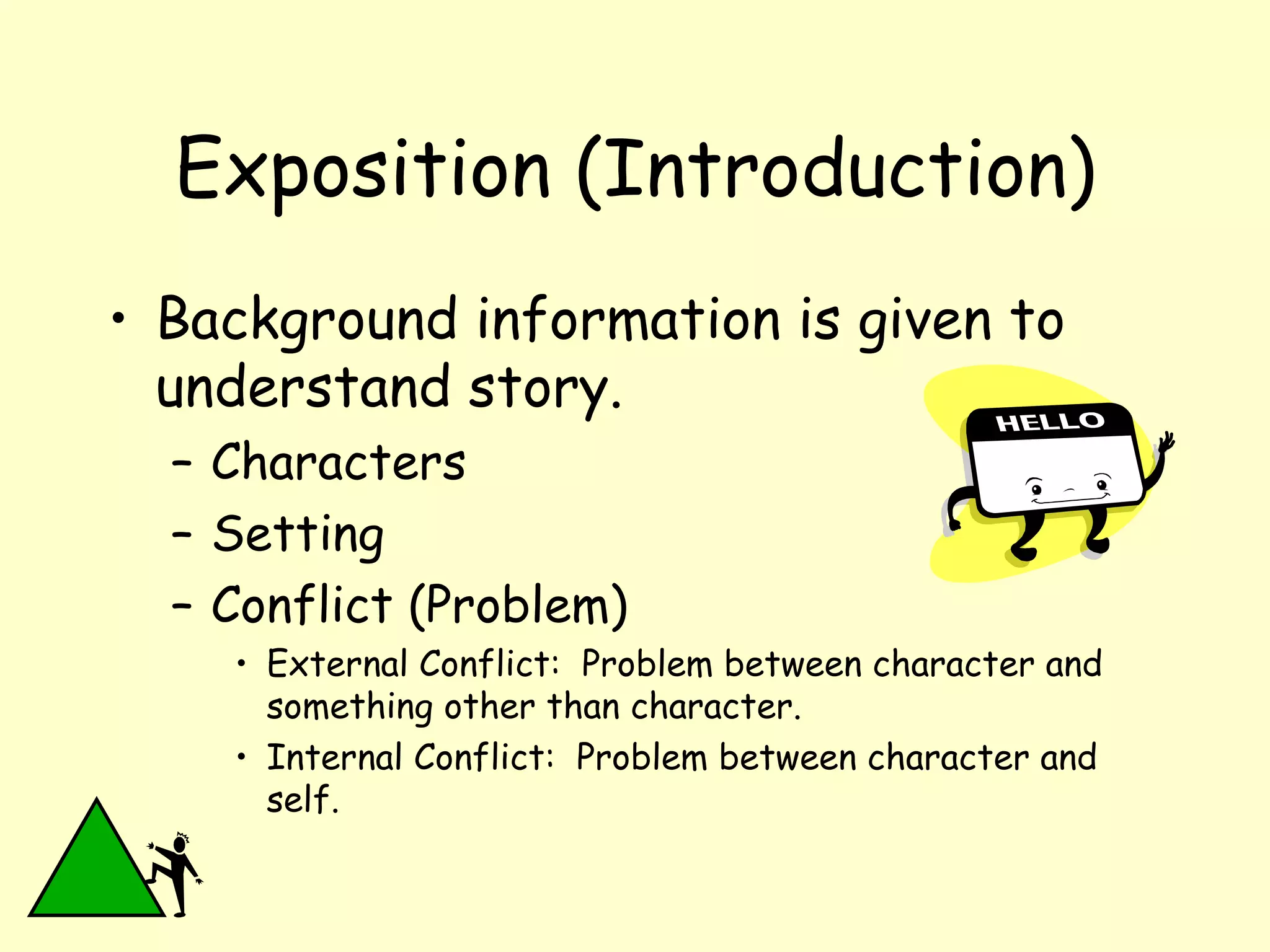 Exposition (Introduction)

• Background information is given to understand story.
  – Characters
  – Setting
  – Conflict (Problem)
    • External Conflict:  Problem between character and something other than character.
    • Internal Conflict:  Problem between character and self.

HELLO